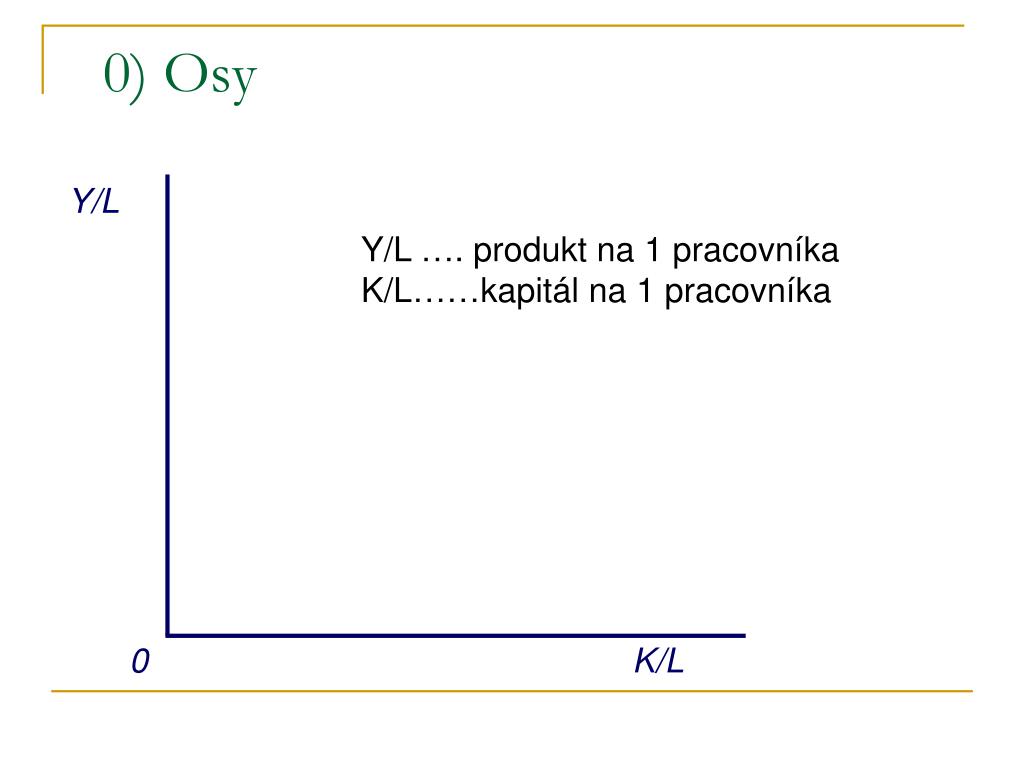 0) Osy

Y/L

Y/L …. produkt na 1 pracovníka
K/L……kapitál na 1 pracovníka

0

K/L